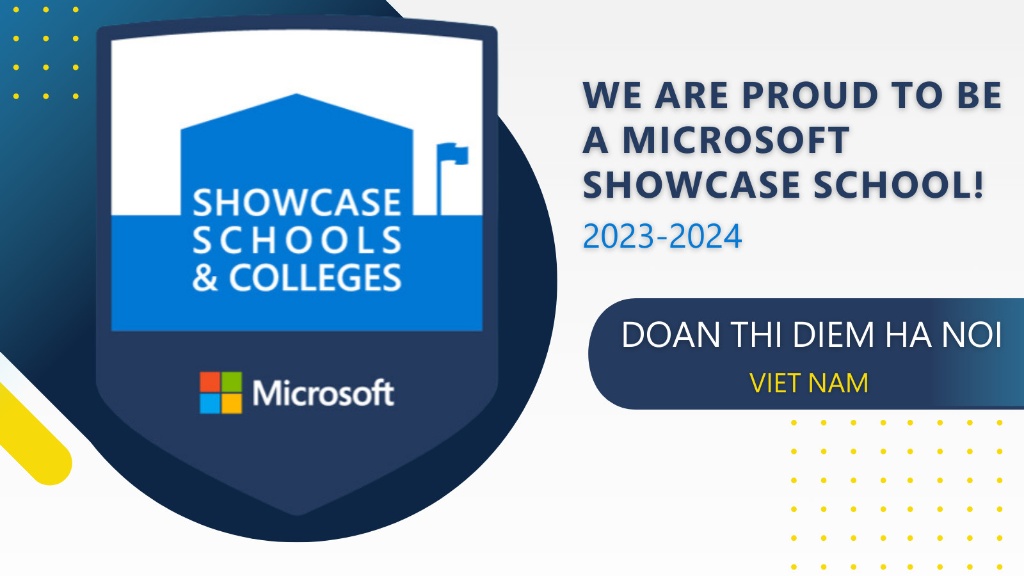 SHOWCASE SCHOOLS & COLLEGES

Microsoft

WE ARE PROUD TO BE A MICROSOFT SHOWCASE SCHOOL!

2023-2024

DOAN THI DIEM HA NOI

VIET NAM